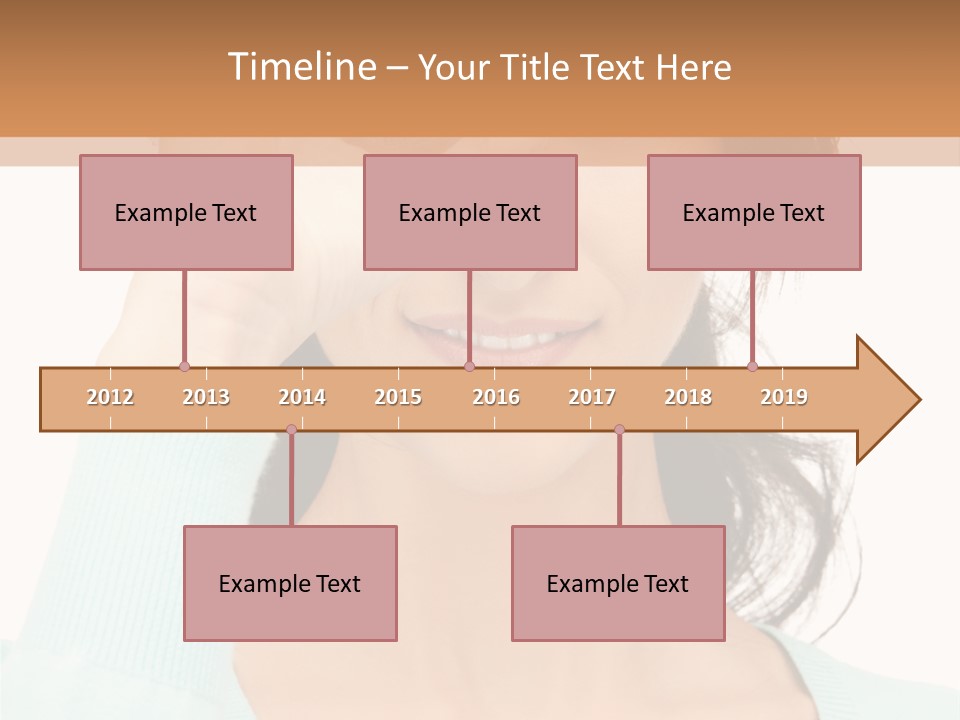 Timeline – Your Title Text Here

Example Text

Example Text

Example Text

2012 2013 2014 2015 2016 2017 2018 2019

Example Text

Example Text